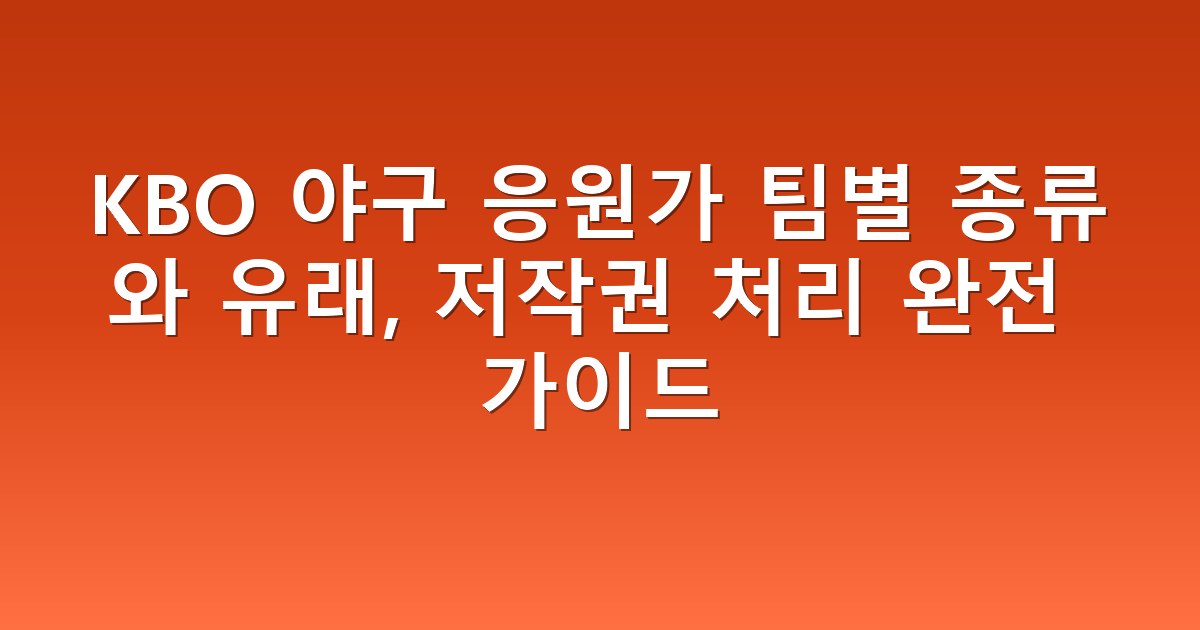 KBO 야구 응원가 팀별 종류와 유래, 저작권 처리 완전 가이드